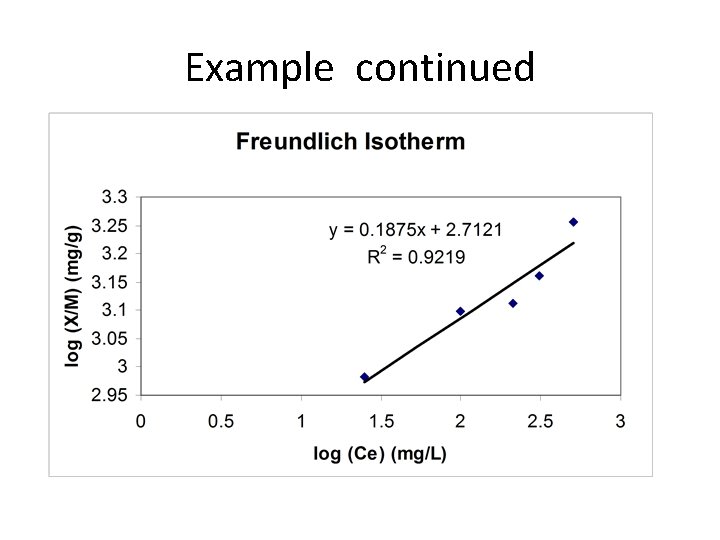 Example continued

Freundlich Isotherm

log (X/M) (mg/g)

3.3
3.25
3.2
3.15
3.1
3.05
3
2.95

$y = 0.1875x + 2.7121$
$R^2 = 0.9219$

0
0.5
1
1.5
2
2.5
3

log (Ce) (mg/L)